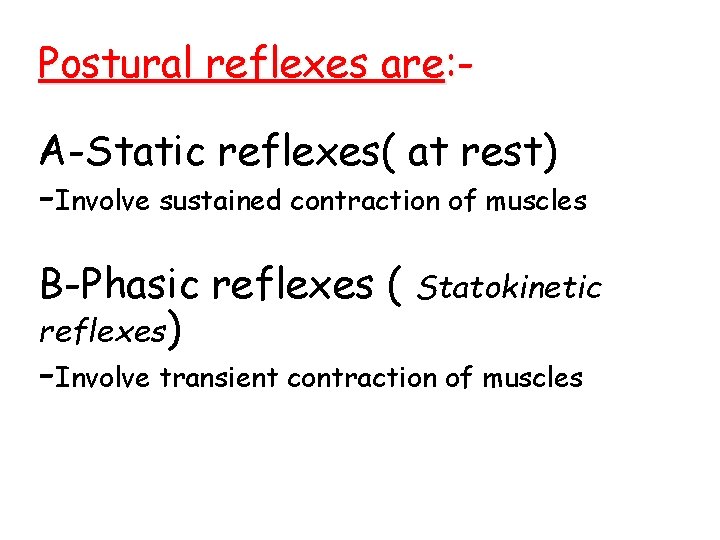 Postural reflexes are:-

A-Static reflexes( at rest)
-Involve sustained contraction of muscles

B-Phasic reflexes ( Statokinetic reflexes)
-Involve transient contraction of muscles